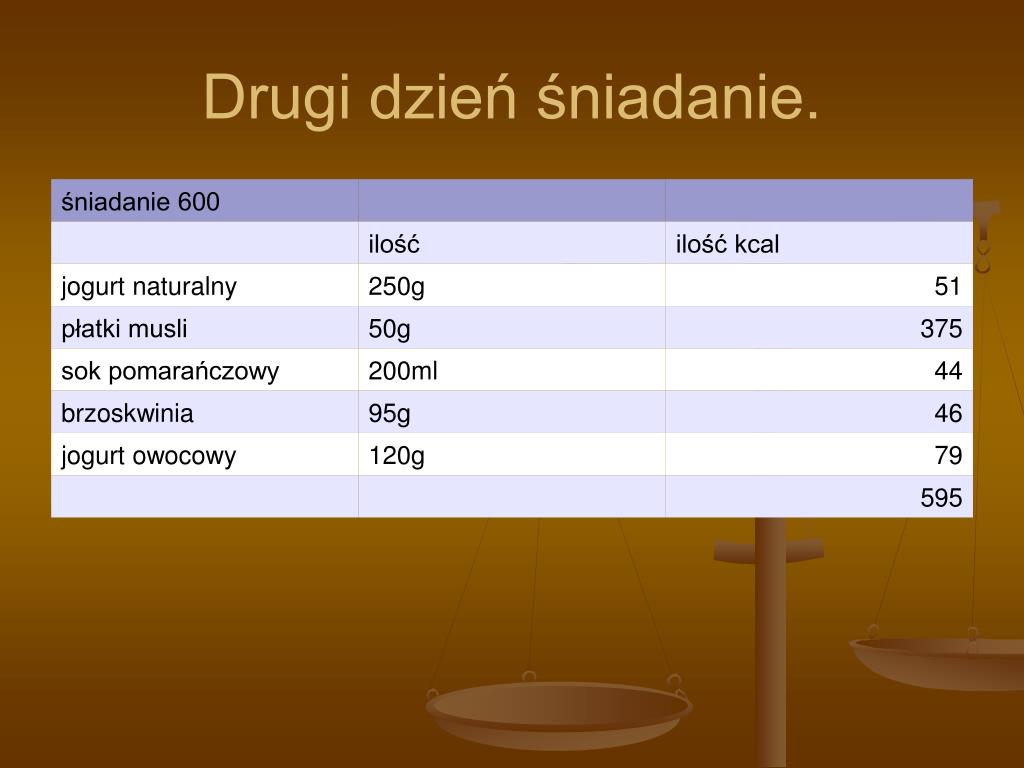 Drugi dzień śniadanie.

| śniadanie 600 | | |
|---|---|---|
| | ilość | ilość kcal |
| jogurt naturalny | 250g | 51 |
| płatki musli | 50g | 375 |
| sok pomarańczowy | 200ml | 44 |
| brzoskwinia | 95g | 46 |
| jogurt owocowy | 120g | 79 |
| | | 595 |